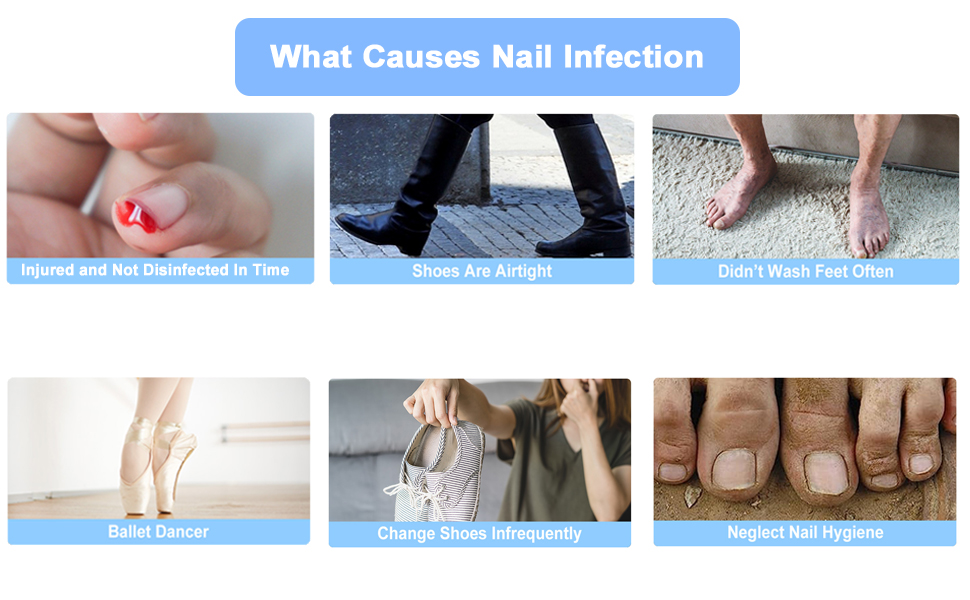 What Causes Nail Infection

Injured and Not Disinfected In Time

Shoes Are Airtight

Didn't Wash Feet Often

Ballet Dancer

Change Shoes Infrequently

Neglect Nail Hygiene